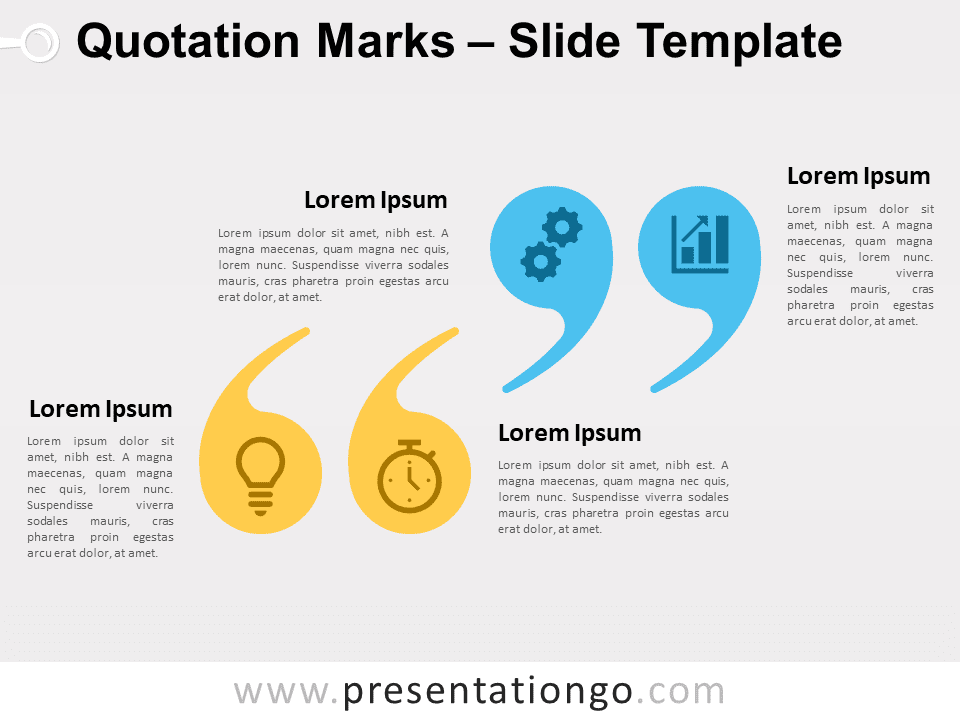 Quotation Marks – Slide Template

Lorem Ipsum

Lorem ipsum dolor sit amet, nibh est. A magna maecenas, quam magna nec quis, lorem nunc. Suspendisse viverra sodales mauris, cras pharetra proin egestas arcu erat dolor, at amet.

Lorem Ipsum

Lorem ipsum dolor sit amet, nibh est. A magna maecenas, quam magna nec quis, lorem nunc. Suspendisse viverra sodales mauris, cras pharetra proin egestas arcu erat dolor, at amet.

Lorem Ipsum

Lorem ipsum dolor sit amet, nibh est. A magna maecenas, quam magna nec quis, lorem nunc. Suspendisse viverra sodales mauris, cras pharetra proin egestas arcu erat dolor, at amet.

Lorem Ipsum

Lorem ipsum dolor sit amet, nibh est. A magna maecenas, quam magna nec quis, lorem nunc. Suspendisse viverra sodales mauris, cras pharetra proin egestas arcu erat dolor, at amet.

www.presentationgo.com